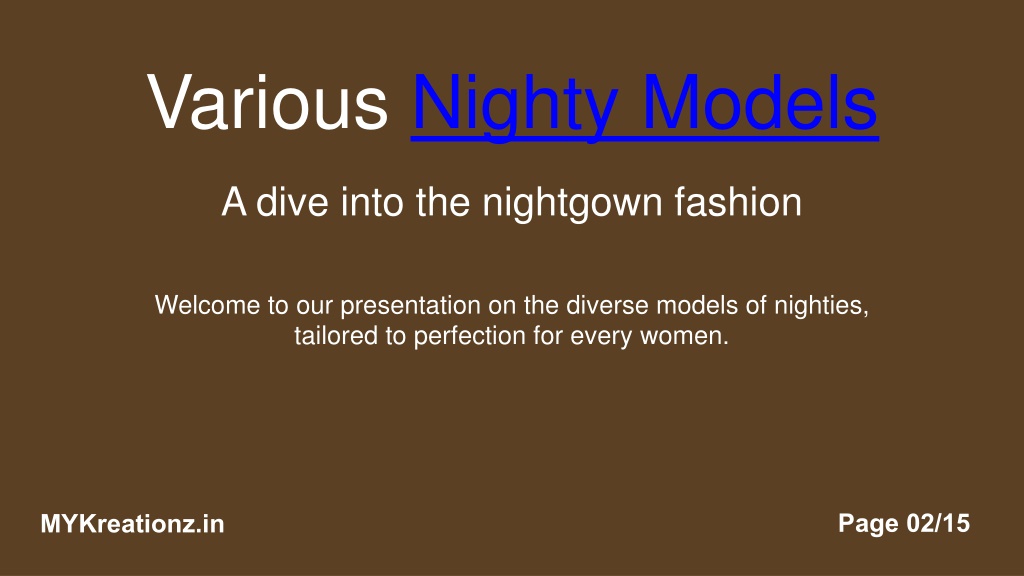 Various Nighty Models

A dive into the nightgown fashion

Welcome to our presentation on the diverse models of nighties, tailored to perfection for every women.

MYKreationz.in

Page 02/15